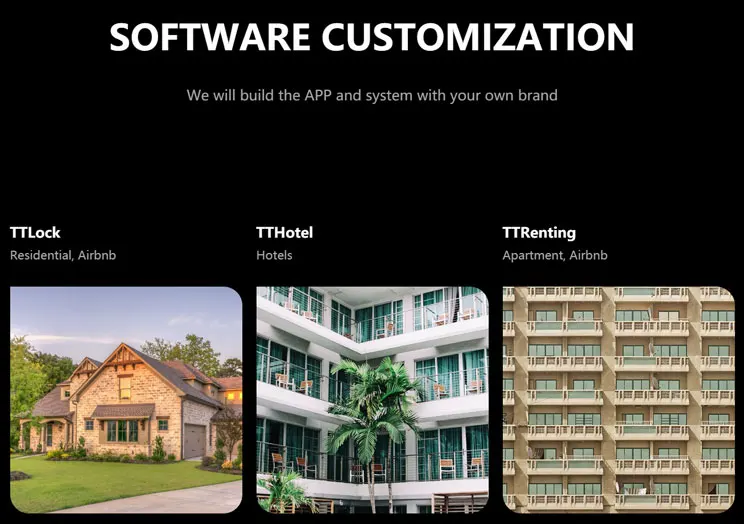 SOFTWARE CUSTOMIZATION

We will build the APP and system with your own brand

TTLock
Residential, Airbnb

TTHotel
Hotels

TTRenting
Apartment, Airbnb